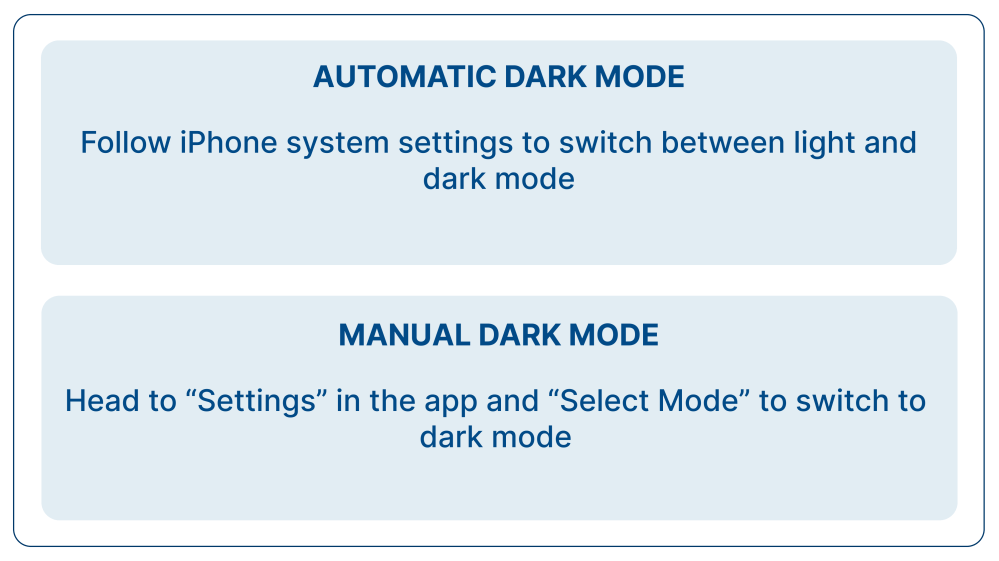 AUTOMATIC DARK MODE

Follow iPhone system settings to switch between light and dark mode

MANUAL DARK MODE

Head to “Settings” in the app and “Select Mode” to switch to dark mode